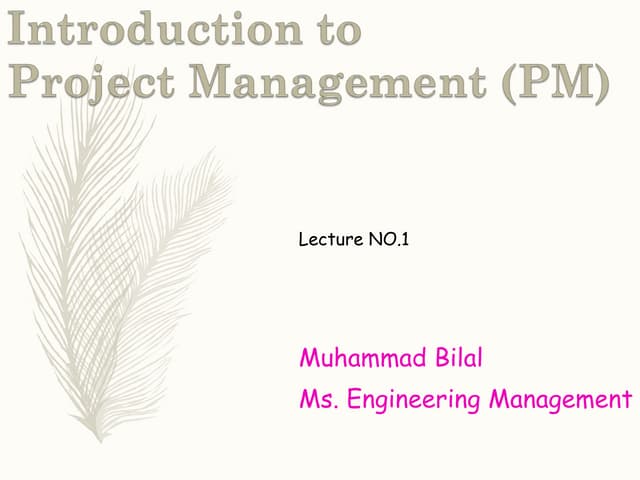 Introduction to Project Management (PM)

Lecture NO.1

Muhammad Bilal
Ms. Engineering Management